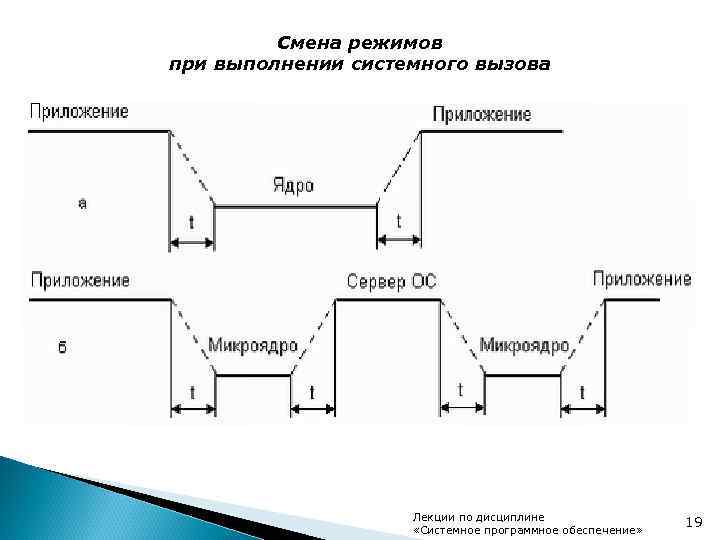 Смена режимов
при выполнении системного вызова

Приложение

Приложение

а

Ядро

t

t

Приложение

Сервер ОС

Приложение

б

Микроядро

Микроядро

t

t

t

t

Лекции по дисциплине
«Системное программное обеспечение»

19